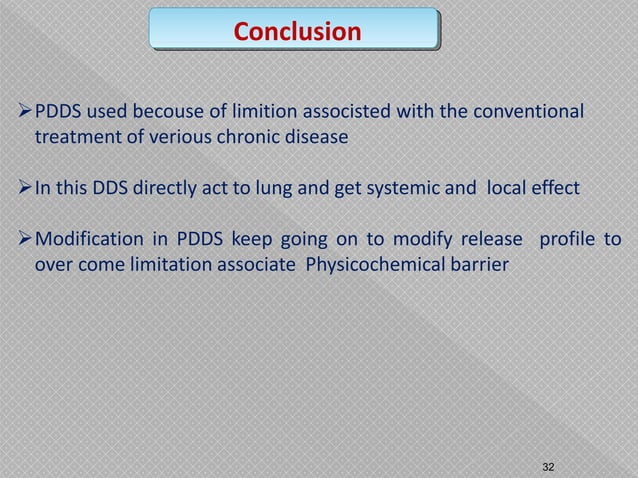 Conclusion

➢ PDDS used becouse of limition associsted with the conventional treatment of verious chronic disease

➢ In this DDS directly act to lung and get systemic and local effect

➢ Modification in PDDS keep going on to modify release profile to over come limitation associate Physicochemical barrier

32